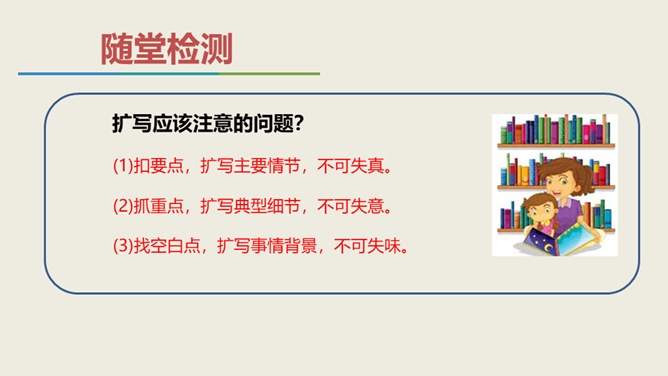 随堂检测

扩写应该注意的问题?

(1)扣要点，扩写主要情节，不可失真。

(2)抓重点，扩写典型细节，不可失意。

(3)找空白点，扩写事情背景，不可失味。